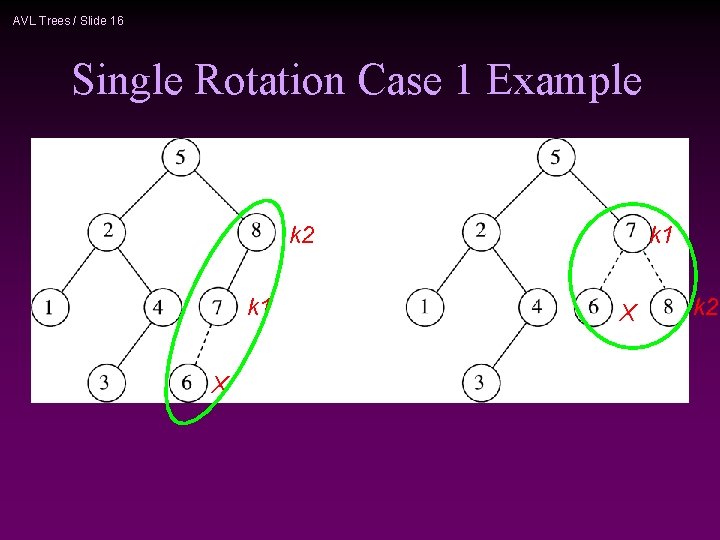 AVL Trees / Slide 16

Single Rotation Case 1 Example

5
2
8
k2
1
4
7
k1
3
6
X

5
2
7
k1
1
4
6
X
8
k2
3